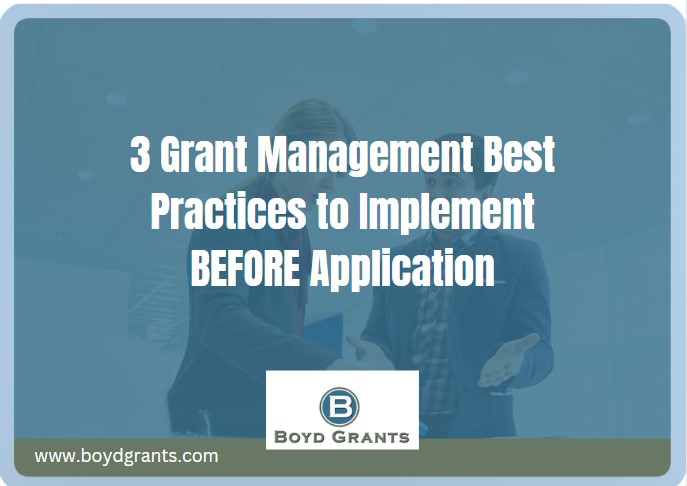 3 Grant Management Best Practices to Implement BEFORE Application

B

BOYD GRANTS

www.boydgrants.com